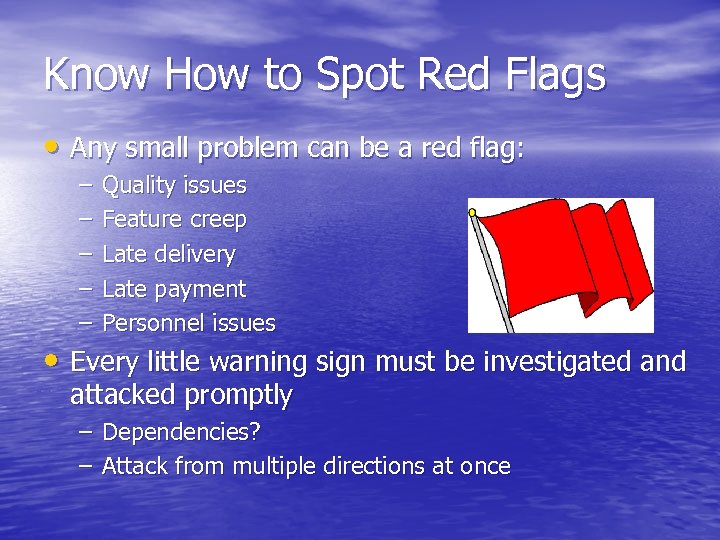 Know How to Spot Red Flags

• Any small problem can be a red flag:
– Quality issues
– Feature creep
– Late delivery
– Late payment
– Personnel issues

• Every little warning sign must be investigated and attacked promptly
– Dependencies?
– Attack from multiple directions at once